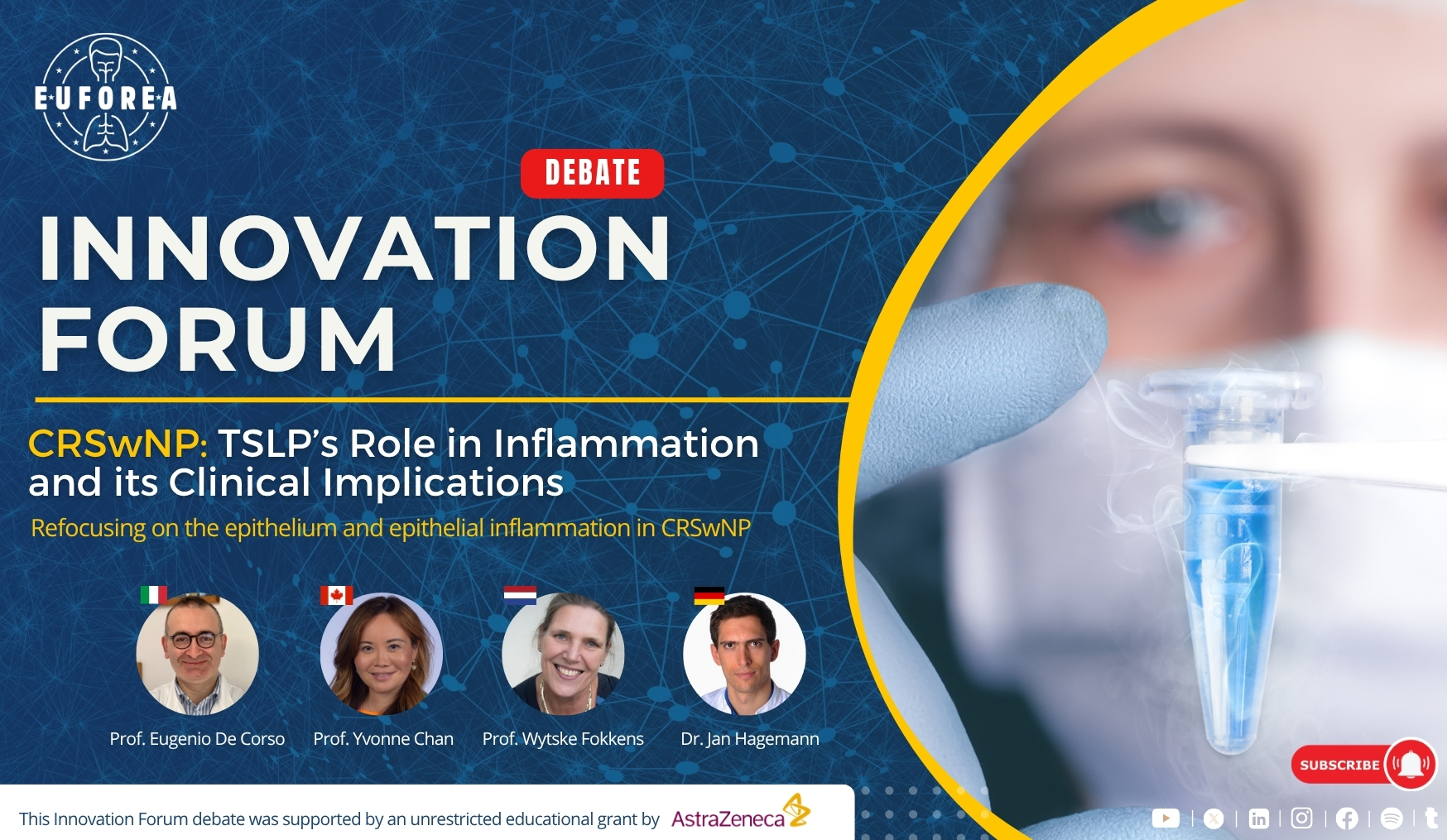 EUFOREA

DEBATE

INNOVATION FORUM

CRSwNP: TSLP's Role in Inflammation and its Clinical Implications

Refocusing on the epithelium and epithelial inflammation in CRSwNP

Prof. Eugenio De Corso
Prof. Yvonne Chan
Prof. Wytske Fokkens
Dr. Jan Hagemann

SUBSCRIBE

This Innovation Forum debate was supported by an unrestricted educational grant by AstraZeneca